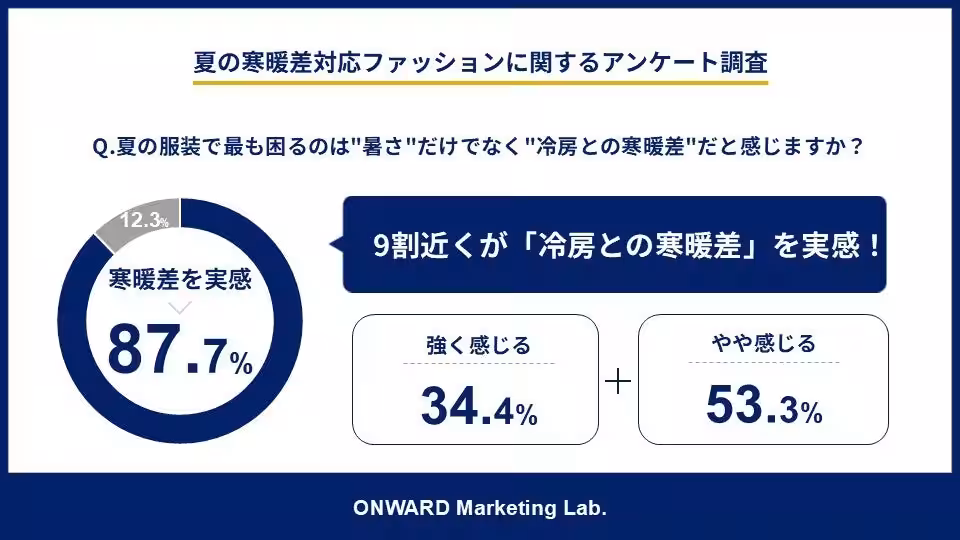 夏の寒暖差対応ファッションに関するアンケート調査

Q.夏の服装で最も困るのは"暑さ"だけでなく"冷房との寒暖差"だと感じますか？

12.3%

寒暖差を実感

87.7%

9割近くが「冷房との寒暖差」を実感！

強く感じる

34.4%

+

やや感じる

53.3%

ONWARD Marketing Lab.